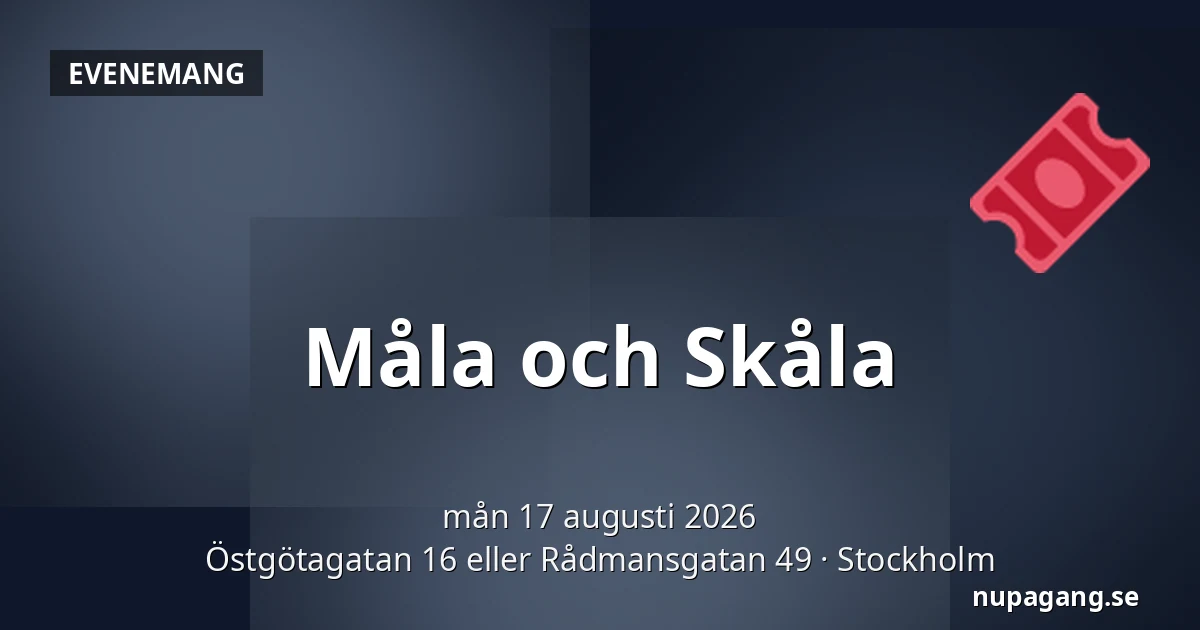 EVENEMANG

Måla och Skåla

mån 17 augusti 2026
Östgötagatan 16 eller Rådmansgatan 49 · Stockholm

nupagang.se